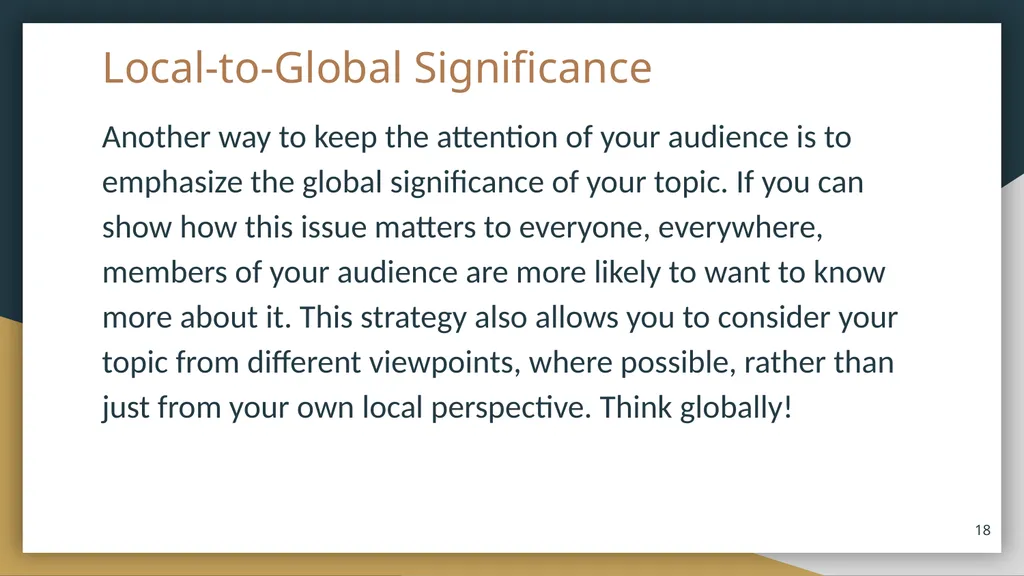 Local-to-Global Significance

Another way to keep the attention of your audience is to emphasize the global significance of your topic. If you can show how this issue matters to everyone, everywhere, members of your audience are more likely to want to know more about it. This strategy also allows you to consider your topic from different viewpoints, where possible, rather than just from your own local perspective. Think globally!

18